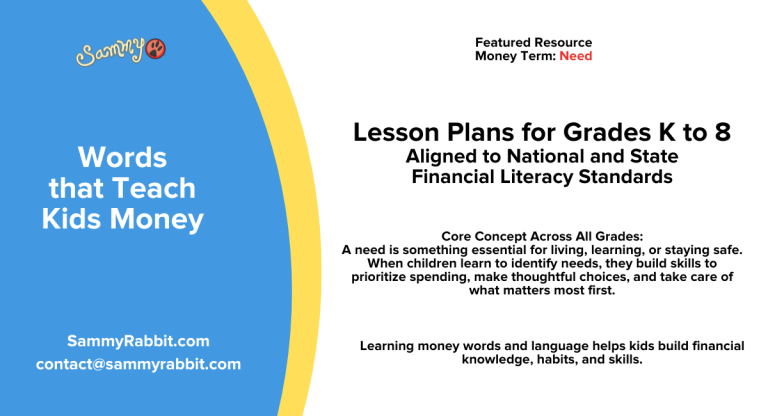 Sammy

Words that Teach Kids Money

SammyRabbit.com
contact@sammyrabbit.com

Featured Resource
Money Term: Need

Lesson Plans for Grades K to 8
Aligned to National and State Financial Literacy Standards

Core Concept Across All Grades:
A need is something essential for living, learning, or staying safe. When children learn to identify needs, they build skills to prioritize spending, make thoughtful choices, and take care of what matters most first.

Learning money words and language helps kids build financial knowledge, habits, and skills.